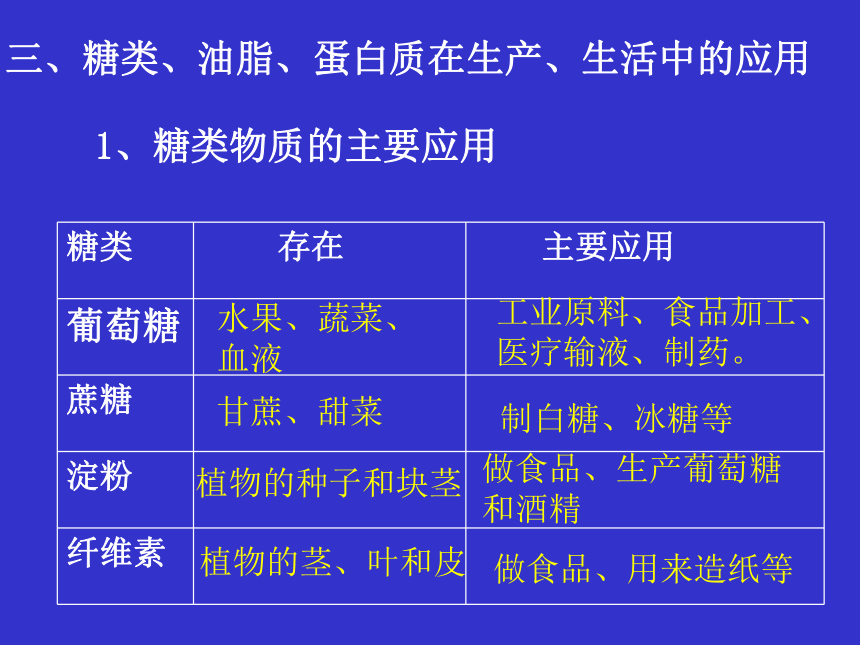 三、糖类、油脂、蛋白质在生产、生活中的应用

1、糖类物质的主要应用

| 糖类 | 存在 | 主要应用 |
|---|---|---|
| 葡萄糖 | 水果、蔬菜、血液 | 工业原料、食品加工、医疗输液、制药。 |
| 蔗糖 | 甘蔗、甜菜 | 制白糖、冰糖等 |
| 淀粉 | 植物的种子和块茎 | 做食品、生产葡萄糖和酒精 |
| 纤维素 | 植物的茎、叶和皮 | 做食品、用来造纸等 |